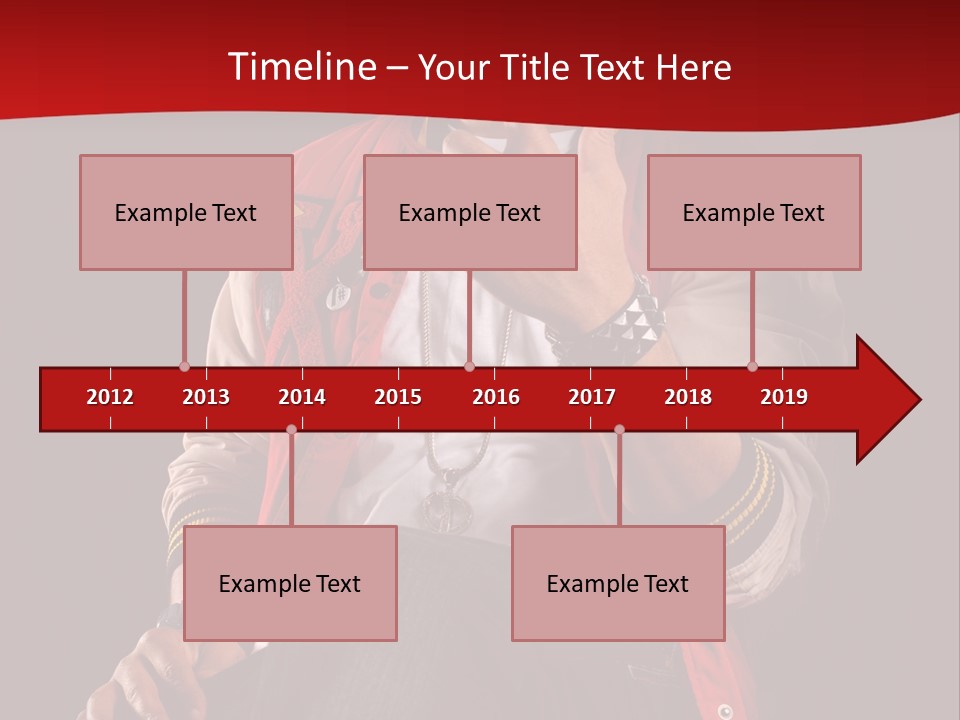 Timeline – Your Title Text Here

Example Text

Example Text

Example Text

2012 2013 2014 2015 2016 2017 2018 2019

Example Text

Example Text